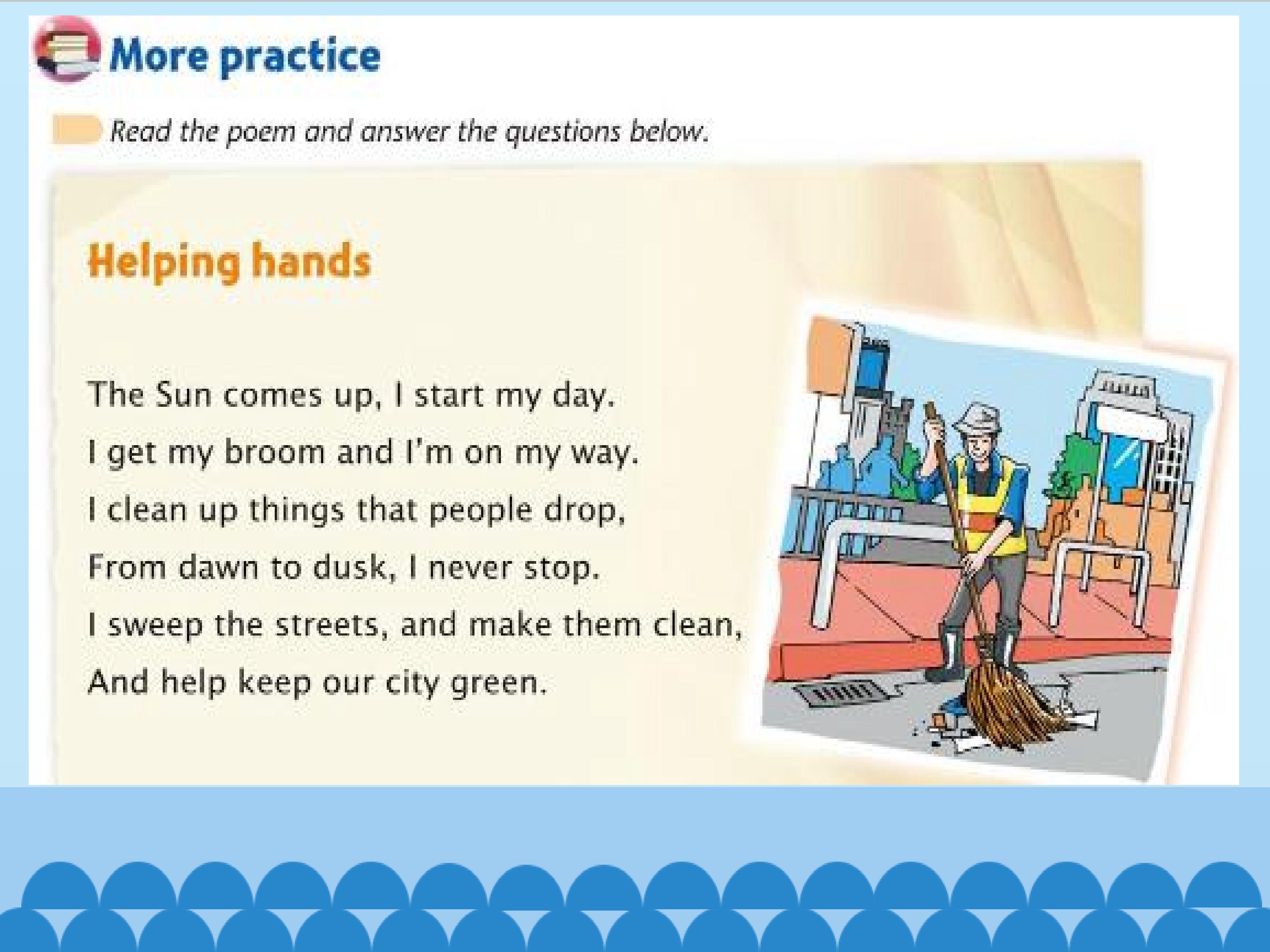 More practice

Read the poem and answer the questions below.

Helping hands

The Sun comes up, I start my day.
I get my broom and I'm on my way.
I clean up things that people drop,
From dawn to dusk, I never stop.
I sweep the streets, and make them clean,
And help keep our city green.